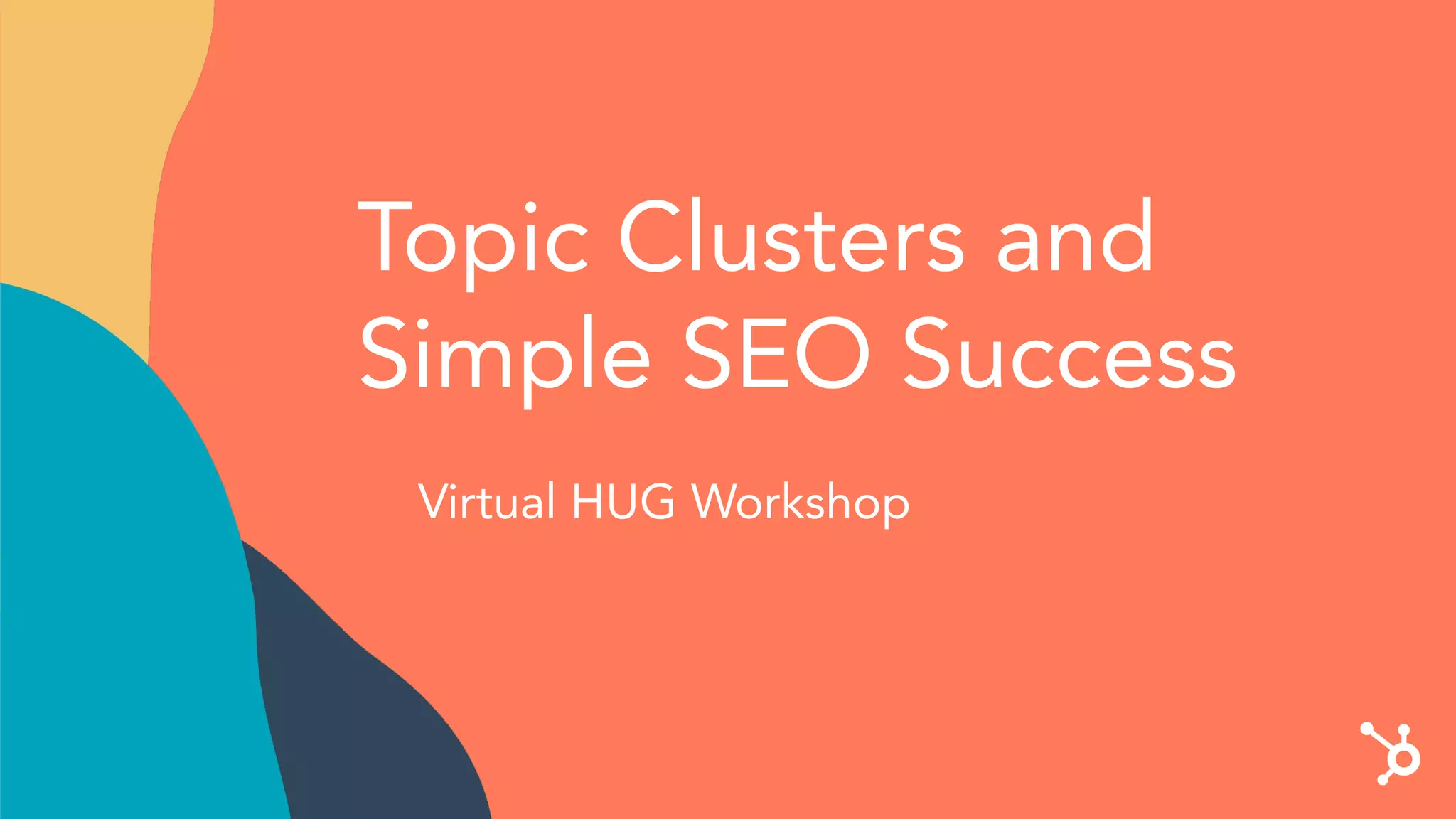 Topic Clusters and Simple SEO Success

Virtual HUG Workshop